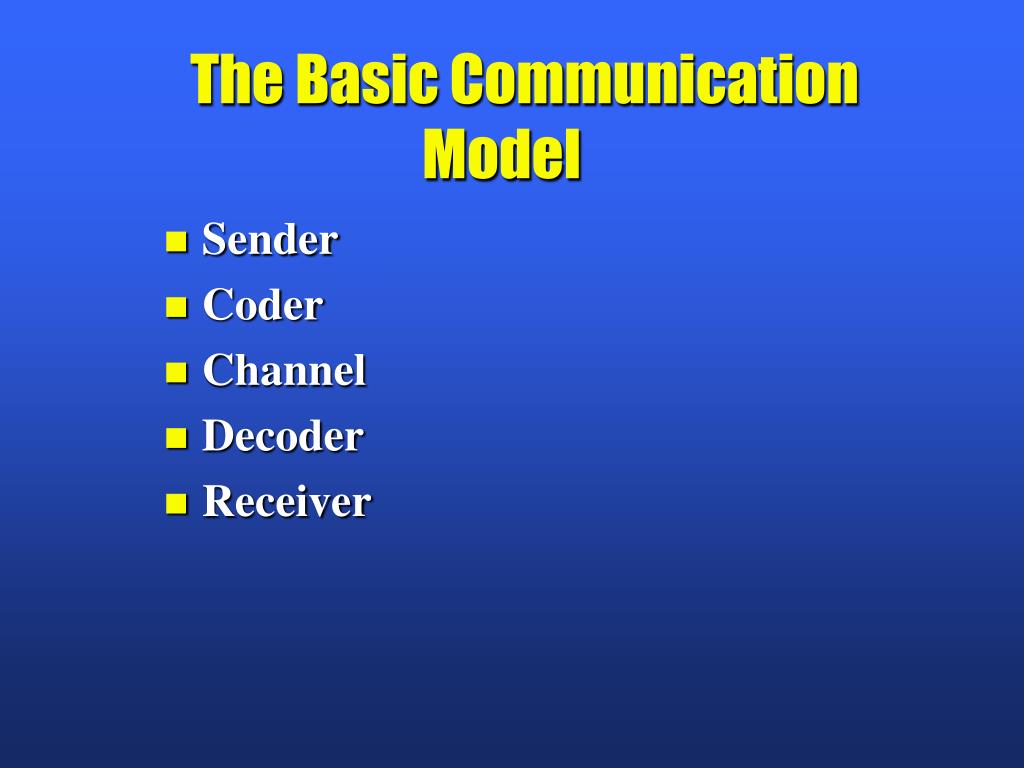 The Basic Communication Model

- Sender
- Coder
- Channel
- Decoder
- Receiver